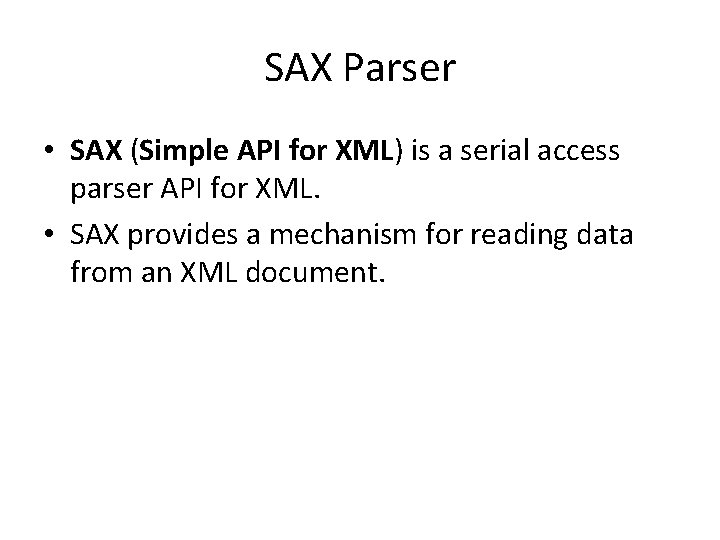 SAX Parser

• SAX (Simple API for XML) is a serial access parser API for XML.

• SAX provides a mechanism for reading data from an XML document.